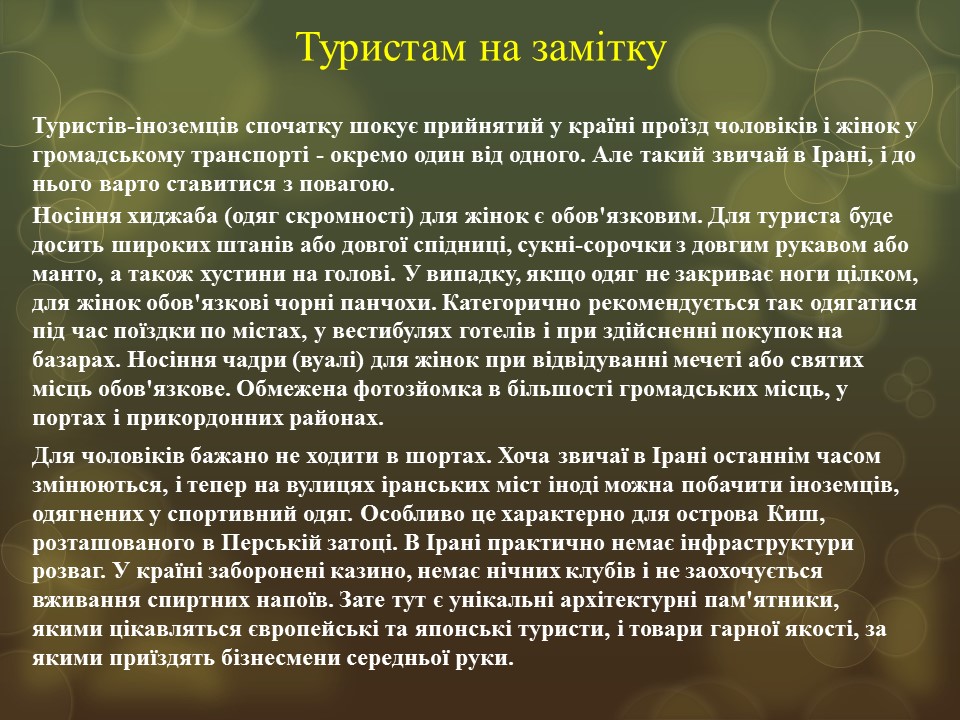 Туристам на замітку

Туристів-іноземців спочатку шокує прийнятий у країні проїзд чоловіків і жінок у громадському транспорті - окремо один від одного. Але такий звичай в Ірані, і до нього варто ставитися з повагою.
Носіння хиджаба (одяг скромності) для жінок є обов'язковим. Для туриста буде досить широких штанів або довгої спідниці, сукні-сорочки з довгим рукавом або манто, а також хустини на голові. У випадку, якщо одяг не закриває ноги цілком, для жінок обов'язкові чорні панчохи. Категорично рекомендується так одягатися під час поїздки по містах, у вестибулях готелів і при здійсненні покупок на базарах. Носіння чадри (вуалі) для жінок при відвідуванні мечеті або святих місць обов'язкове. Обмежена фотозйомка в більшості громадських місць, у портах і прикордонних районах.

Для чоловіків бажано не ходити в шортах. Хоча звичаї в Ірані останнім часом змінюються, і тепер на вулицях іранських міст іноді можна побачити іноземців, одягнених у спортивний одяг. Особливо це характерно для острова Киш, розташованого в Перській затоці. В Ірані практично немає інфраструктури розваг. У країні заборонені казино, немає нічних клубів і не заохочується вживання спиртних напоїв. Зате тут є унікальні архітектурні пам'ятники, якими цікавляться європейські та японські туристи, і товари гарної якості, за якими приїздять бізнесмени середньої руки.